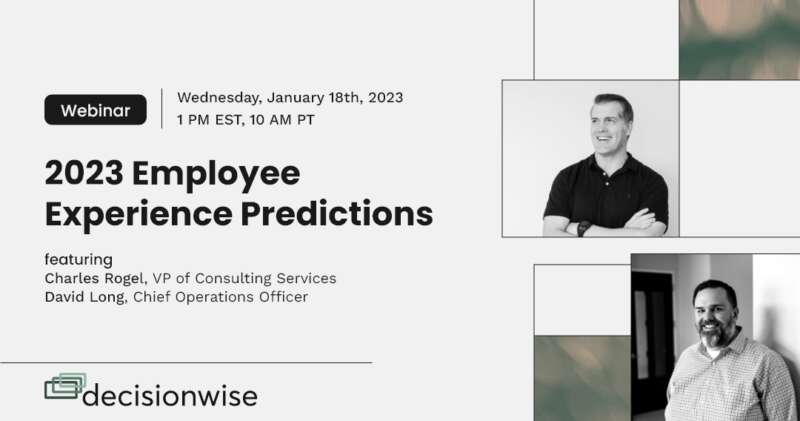 Webinar

Wednesday, January 18th, 2023
1 PM EST, 10 AM PT

2023 Employee Experience Predictions

featuring
Charles Rogel, VP of Consulting Services
David Long, Chief Operations Officer

decisionwise